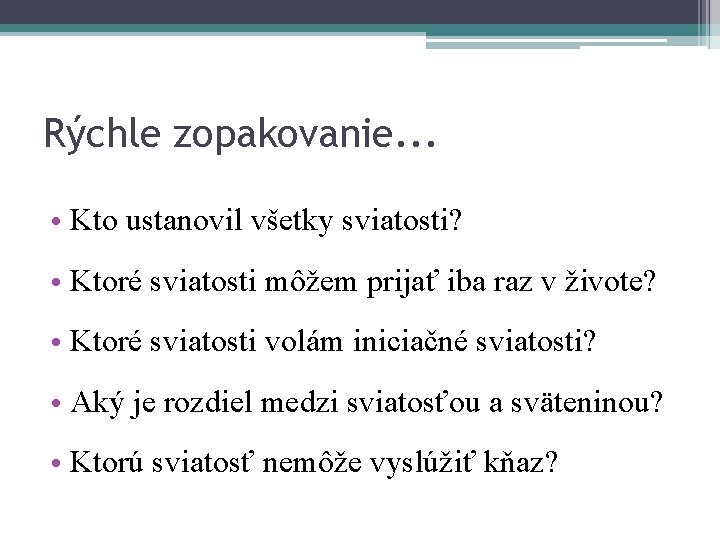 Rýchle zopakovanie...

• Kto ustanovil všetky sviatosti?
• Ktoré sviatosti môžem prijať iba raz v živote?
• Ktoré sviatosti volám iniciačné sviatosti?
• Aký je rozdiel medzi sviatosťou a sväteninou?
• Ktorú sviatosť nemôže vyslúžiť kňaz?